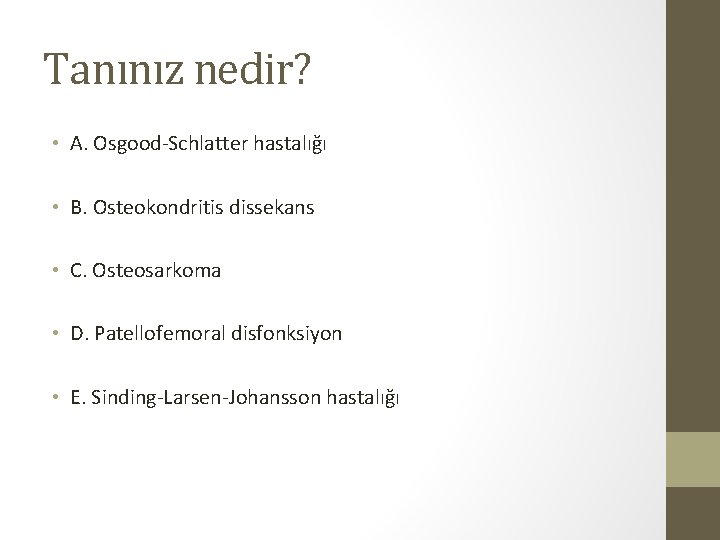 Tanınız nedir?

• A. Osgood-Schlatter hastalığı

• B. Osteokondritis dissekans

• C. Osteosarkoma

• D. Patellofemoral disfonksiyon

• E. Sinding-Larsen-Johansson hastalığı